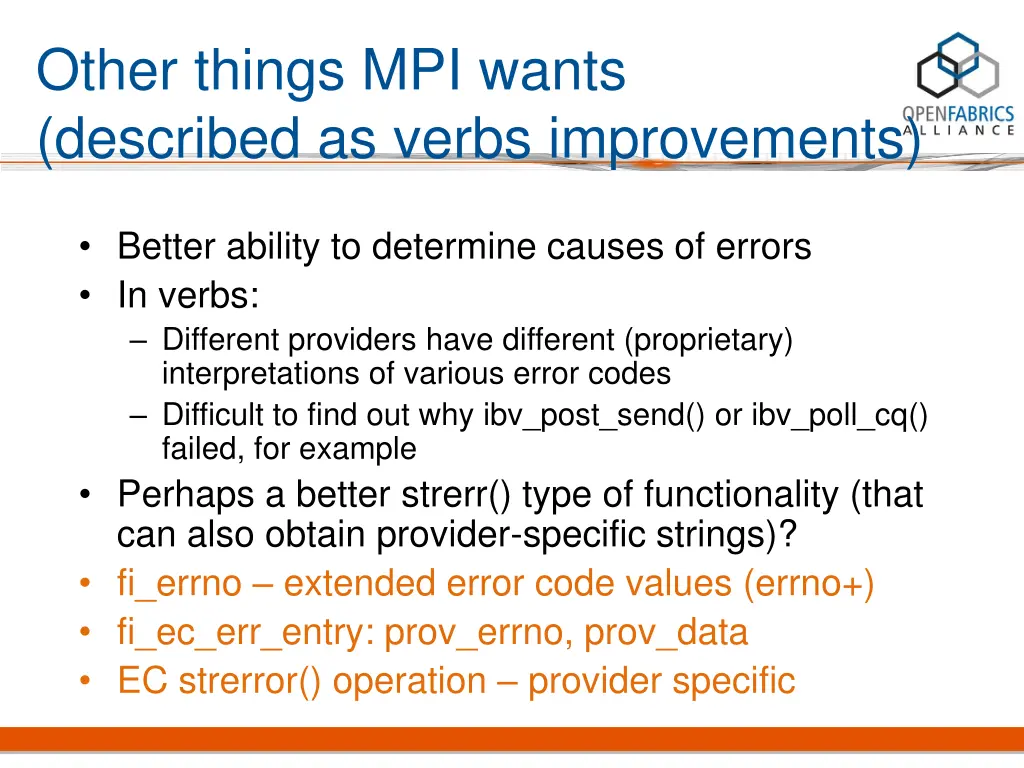 Other things MPI wants (described as verbs improvements)

OPENFABRICS ALLIANCE

• Better ability to determine causes of errors
• In verbs:
  – Different providers have different (proprietary) interpretations of various error codes
  – Difficult to find out why ibv_post_send() or ibv_poll_cq() failed, for example
• Perhaps a better strerr() type of functionality (that can also obtain provider-specific strings)?
• fi_errno – extended error code values (errno+)
• fi_ec_err_entry: prov_errno, prov_data
• EC strerror() operation – provider specific